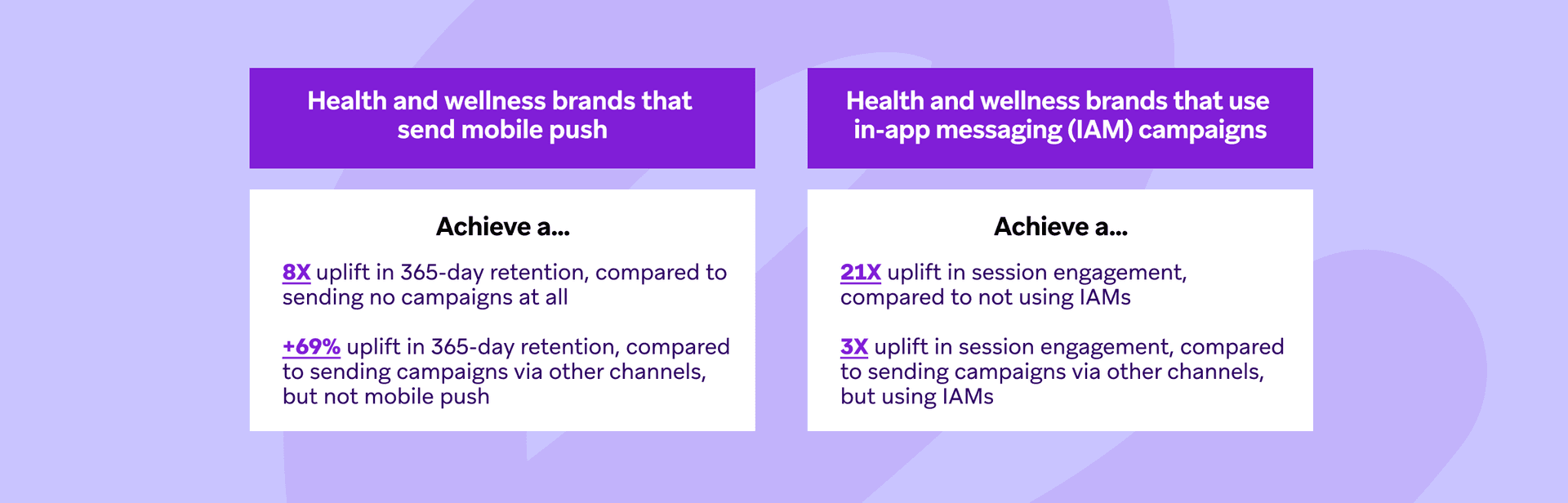 Health and wellness brands that send mobile push

Achieve a...

8X uplift in 365-day retention, compared to sending no campaigns at all

+69% uplift in 365-day retention, compared to sending campaigns via other channels, but not mobile push

Health and wellness brands that use in-app messaging (IAM) campaigns

Achieve a...

21X uplift in session engagement, compared to not using IAMs

3X uplift in session engagement, compared to sending campaigns via other channels, but using IAMs